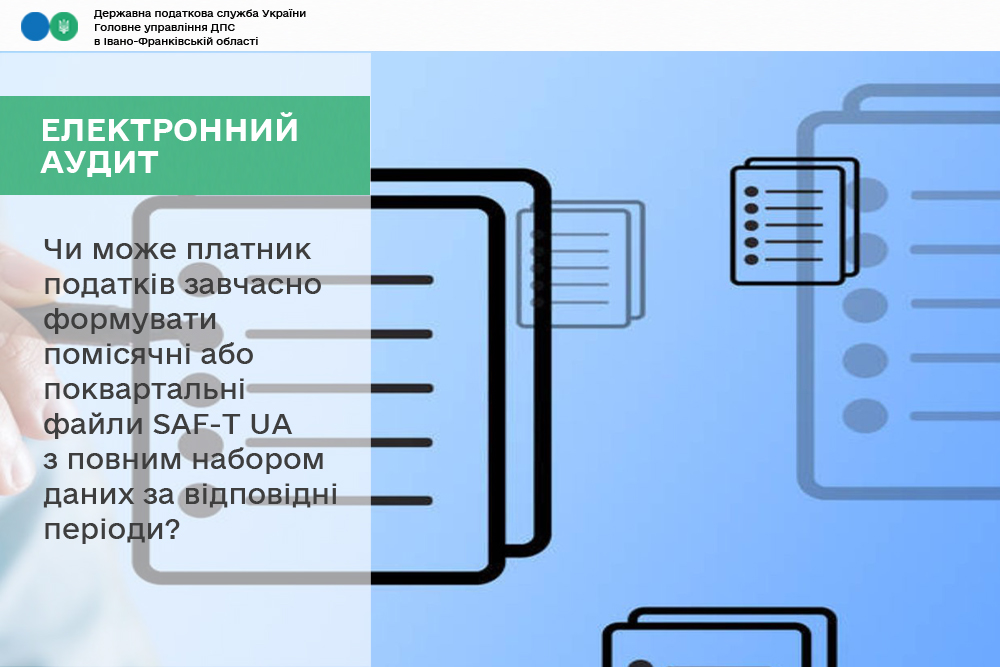 Державна податкова служба України
Головне управління ДПС
в Івано-Франківській області

ЕЛЕКТРОННИЙ АУДИТ

Чи може платник податків завчасно формувати помісячні або поквартальні файли SAF-T UA з повним набором даних за відповідні періоди?